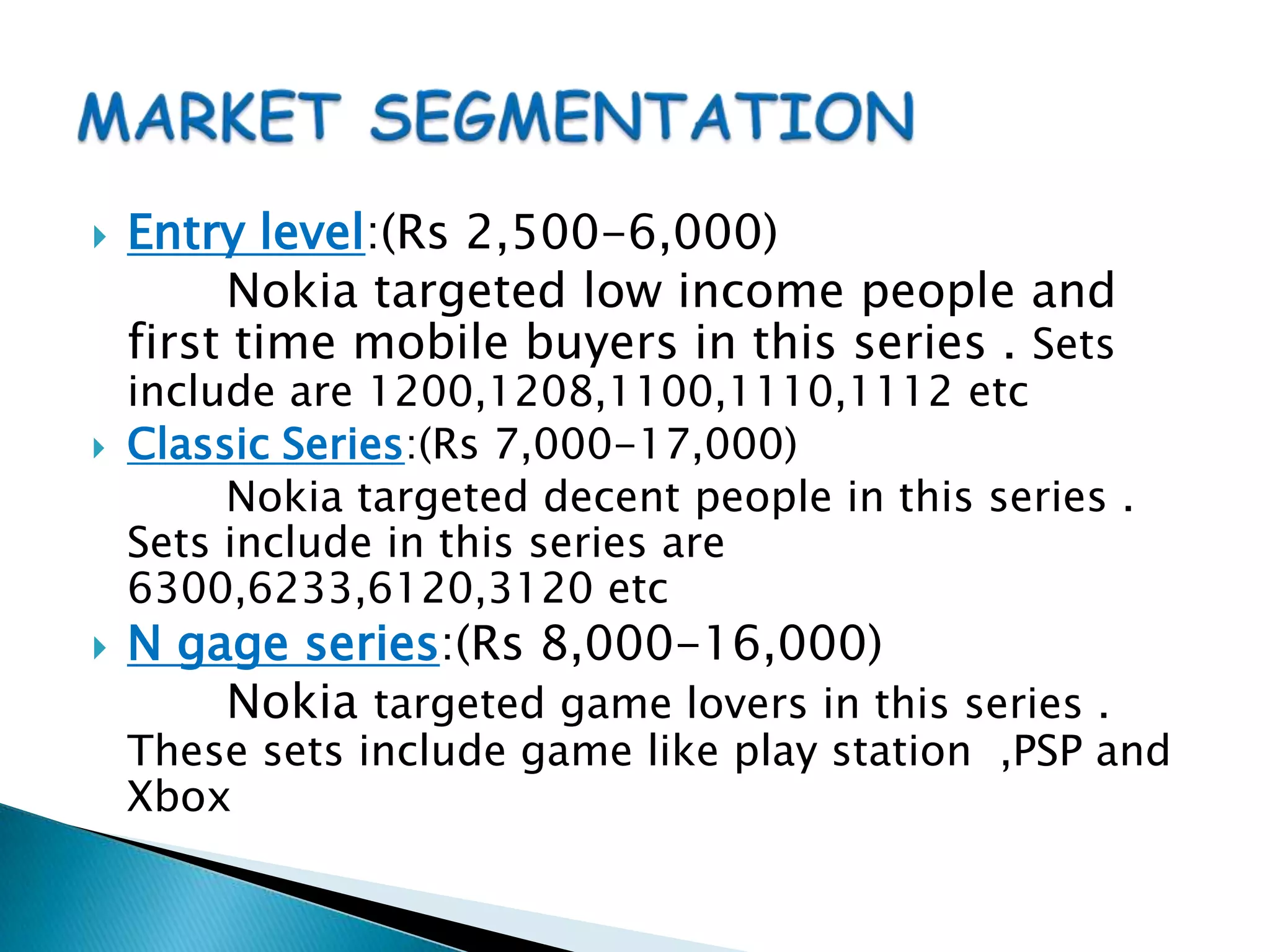 MARKET SEGMENTATION

Entry level:(Rs 2,500-6,000)

Nokia targeted low income people and first time mobile buyers in this series . Sets include are 1200,1208,1100,1110,1112 etc

Classic Series:(Rs 7,000-17,000)

Nokia targeted decent people in this series . Sets include in this series are 6300,6233,6120,3120 etc

N gage series:(Rs 8,000-16,000)

Nokia targeted game lovers in this series . These sets include game like play station ,PSP and Xbox